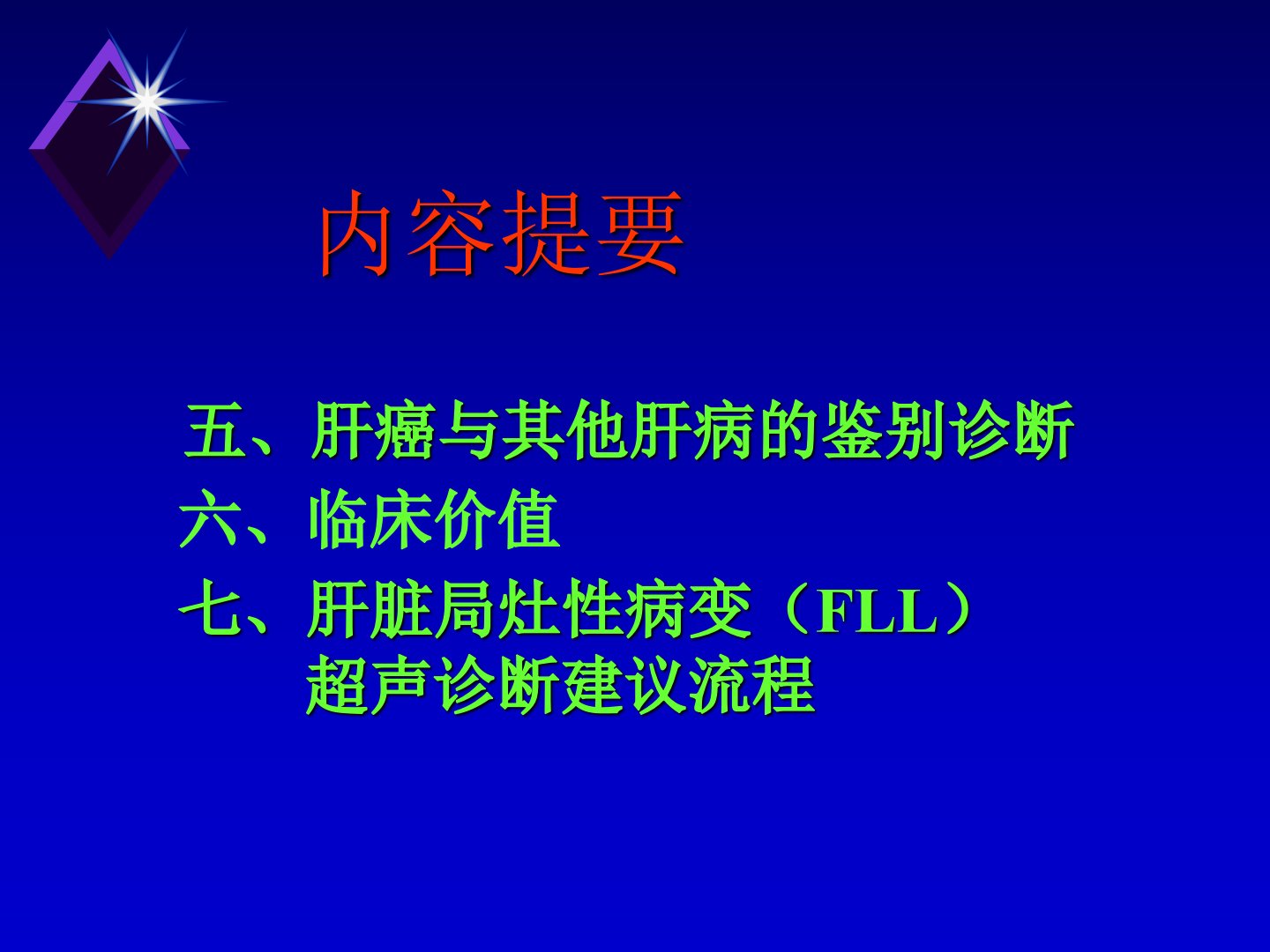 内容提要

五、肝癌与其他肝病的鉴别诊断

六、临床价值

七、肝脏局灶性病变（FLL）超声诊断建议流程